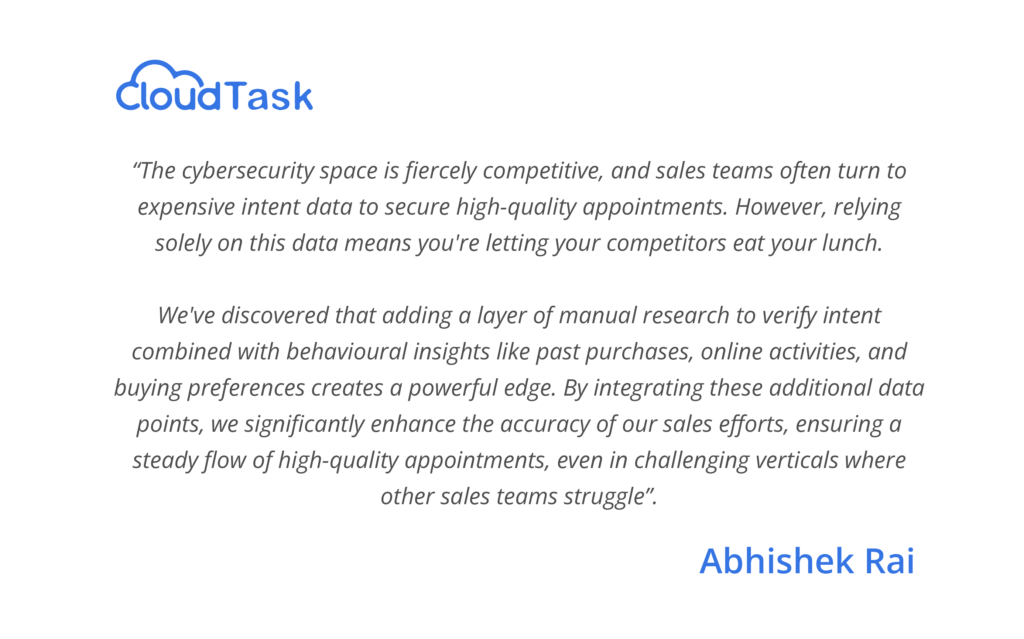 CloudTask

“The cybersecurity space is fiercely competitive, and sales teams often turn to expensive intent data to secure high-quality appointments. However, relying solely on this data means you're letting your competitors eat your lunch.

We've discovered that adding a layer of manual research to verify intent combined with behavioural insights like past purchases, online activities, and buying preferences creates a powerful edge. By integrating these additional data points, we significantly enhance the accuracy of our sales efforts, ensuring a steady flow of high-quality appointments, even in challenging verticals where other sales teams struggle”.

Abhishek Rai